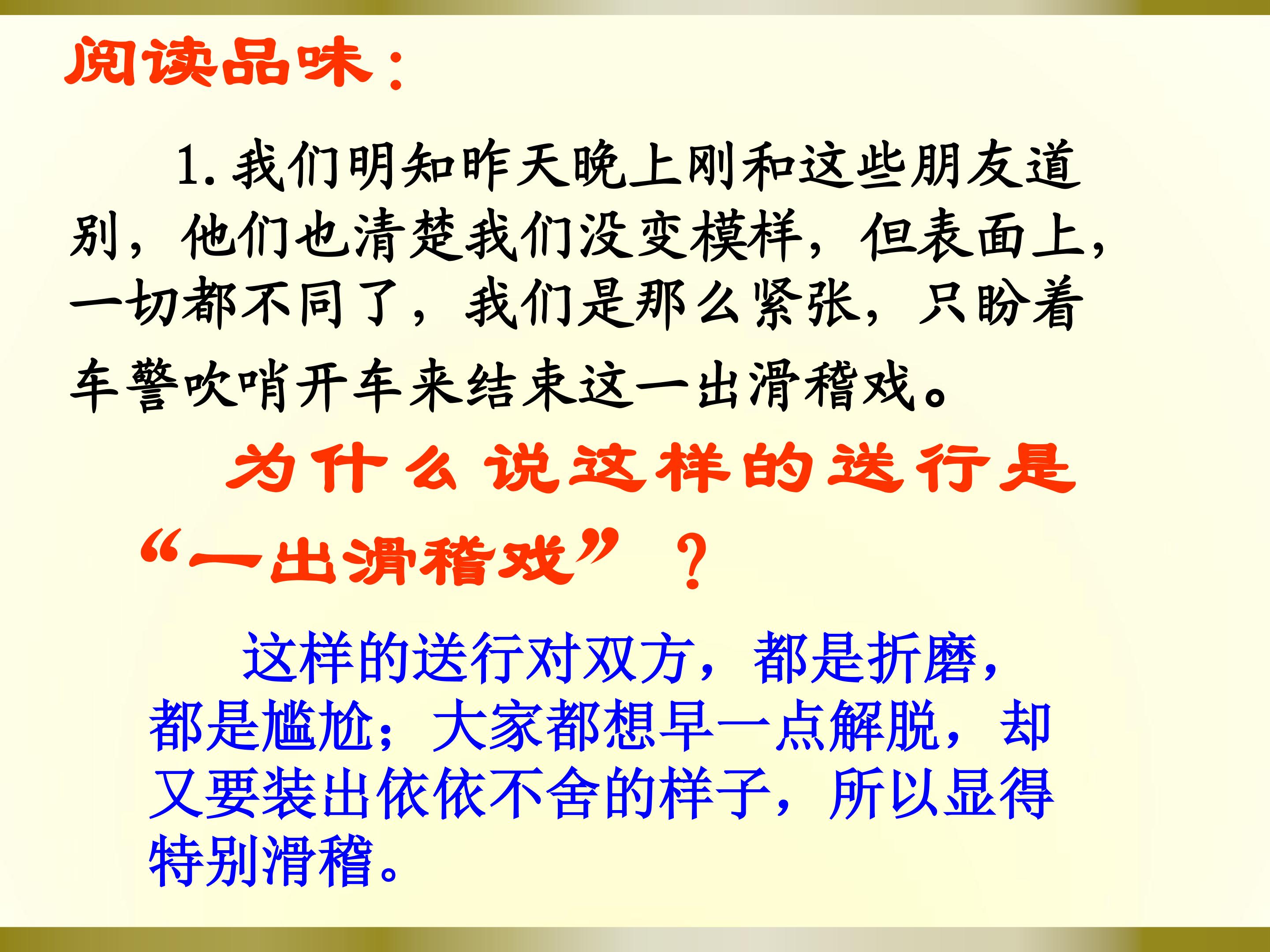 阅读品味：

1.我们明知昨天晚上刚和这些朋友道别，他们也清楚我们没变模样，但表面上，一切都不同了，我们是那么紧张，只盼着车警吹哨开车来结束这一出滑稽戏。

为什么说这样的送行是“一出滑稽戏”？

这样的送行对双方，都是折磨，都是尴尬；大家都想早一点解脱，却又要装出依依不舍的样子，所以显得特别滑稽。